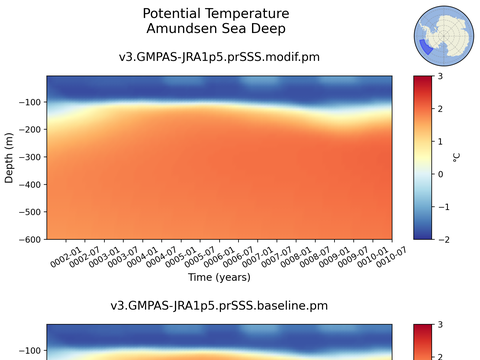 Potential Temperature
Amundsen Sea Deep

v3.GMPAS-JRA1p5.prSSS.modif.pm

−100
−200
−300
−400
−500
−600

Depth (m)

0002-01 0002-07 0003-01 0003-07 0004-01 0004-07 0005-01 0005-07 0006-01 0006-07 0007-01 0007-07 0008-01 0008-07 0009-01 0009-07 0010-01 0010-07

Time (years)

3
2
1
0
−1
−2

°C

v3.GMPAS-JRA1p5.prSSS.baseline.pm

−100

3
2